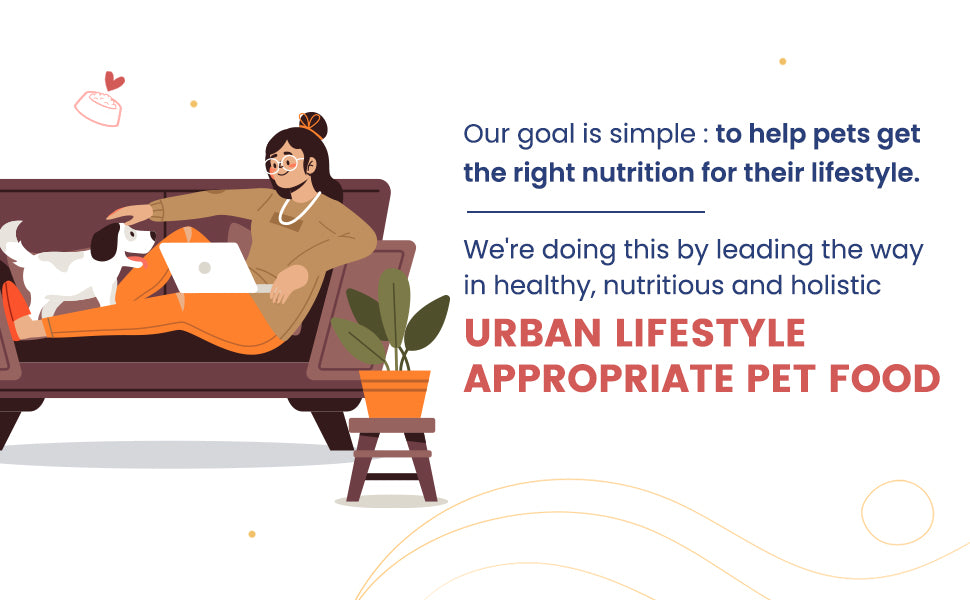 Our goal is simple : to help pets get the right nutrition for their lifestyle.

We're doing this by leading the way in healthy, nutritious and holistic

URBAN LIFESTYLE APPROPRIATE PET FOOD